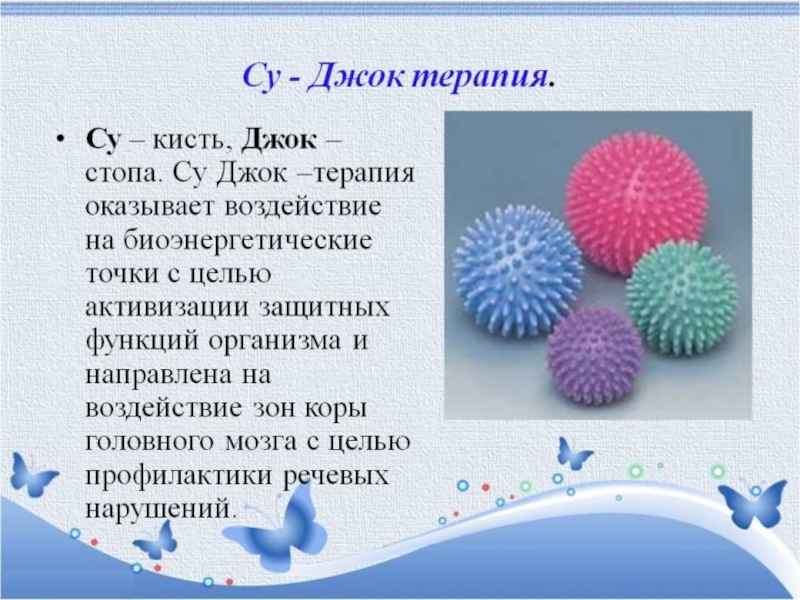 Су - Джок терапия.

• Су – кисть, Джок – стопа. Су Джок –терапия оказывает воздействие на биоэнергетические точки с целью активизации защитных функций организма и направлена на воздействие зон коры головного мозга с целью профилактики речевых нарушений.